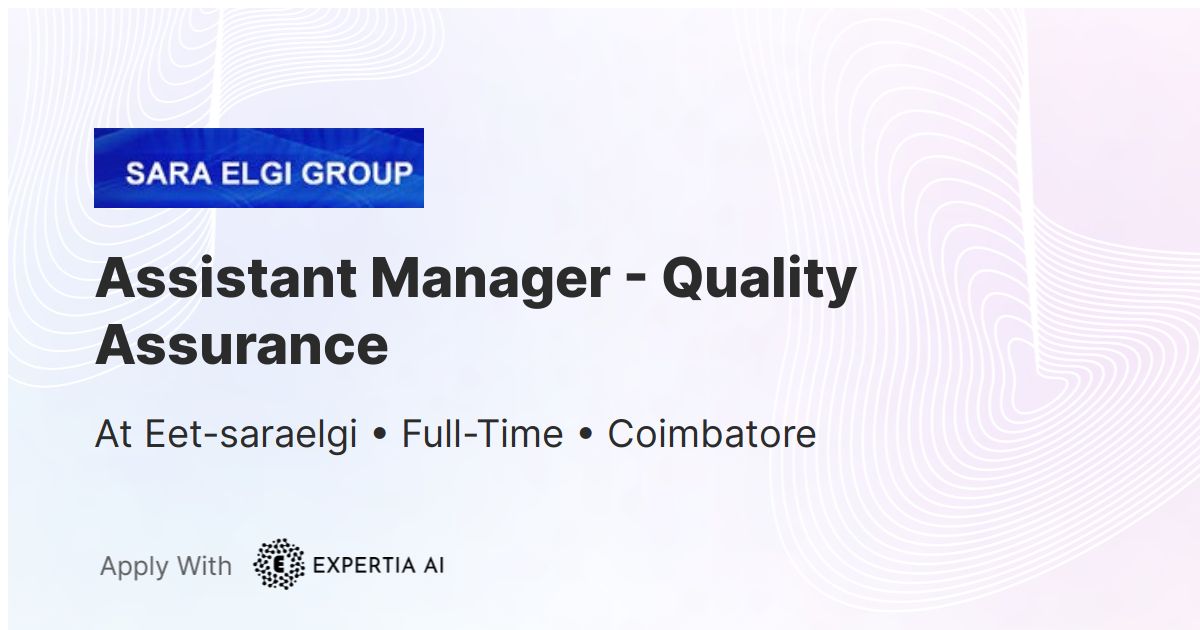 SARA ELGI GROUP

Assistant Manager - Quality Assurance

At Eet-saraelgi • Full-Time • Coimbatore

Apply With E EXPERTIA AI